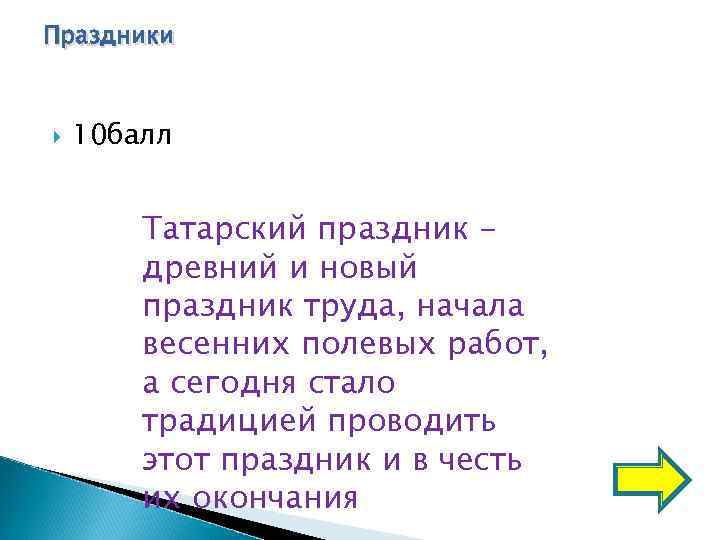 Праздники

10балл

Татарский праздник – древний и новый праздник труда, начала весенних полевых работ, а сегодня стало традицией проводить этот праздник и в честь их окончания